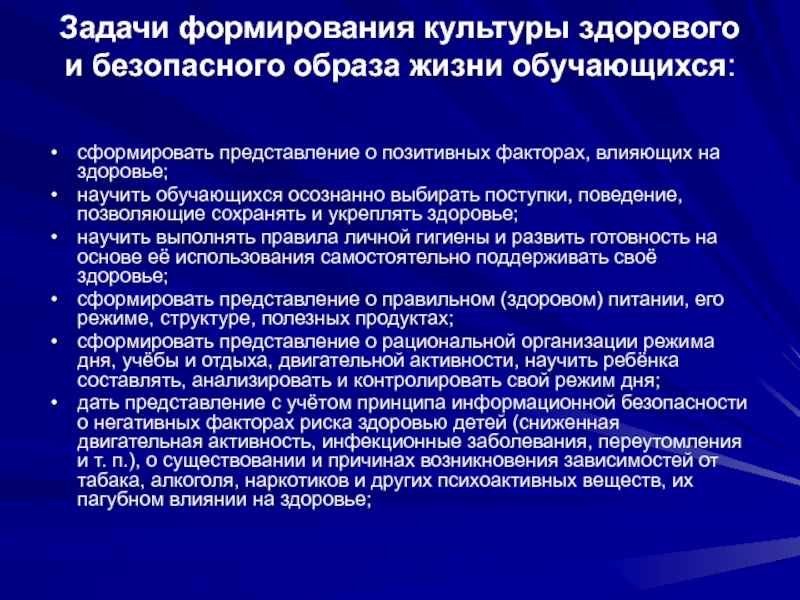 Задачи формирования культуры здорового и безопасного образа жизни обучающихся:

• сформировать представление о позитивных факторах, влияющих на здоровье;
• научить обучающихся осознанно выбирать поступки, поведение, позволяющие сохранять и укреплять здоровье;
• научить выполнять правила личной гигиены и развить готовность на основе её использования самостоятельно поддерживать своё здоровье;
• сформировать представление о правильном (здоровом) питании, его режиме, структуре, полезных продуктах;
• сформировать представление о рациональной организации режима дня, учёбы и отдыха, двигательной активности, научить ребёнка составлять, анализировать и контролировать свой режим дня;
• дать представление с учётом принципа информационной безопасности о негативных факторах риска здоровью детей (сниженная двигательная активность, инфекционные заболевания, переутомления и т. п.), о существовании и причинах возникновения зависимостей от табака, алкоголя, наркотиков и других психоактивных веществ, их пагубном влиянии на здоровье;